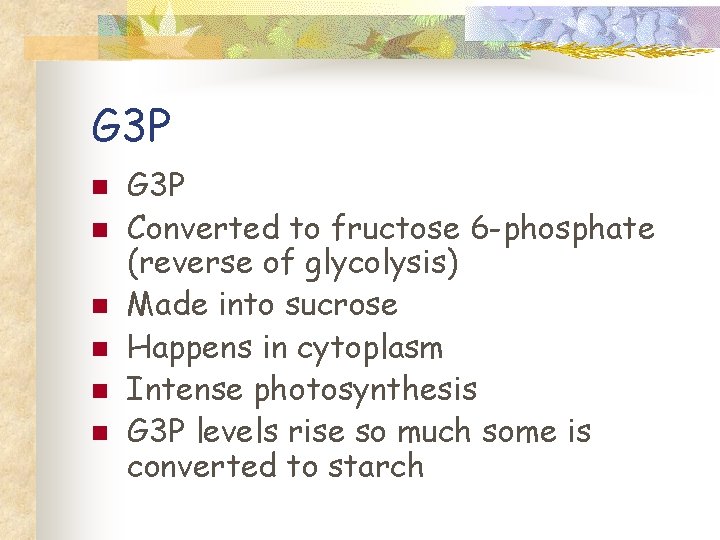 G3P

- G3P
- Converted to fructose 6-phosphate (reverse of glycolysis)
- Made into sucrose
- Happens in cytoplasm
- Intense photosynthesis
- G3P levels rise so much some is converted to starch